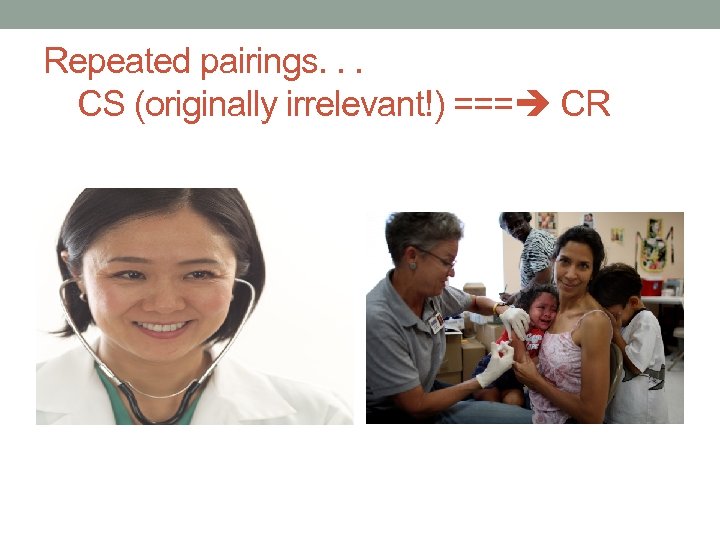 Repeated pairings. . .
CS (originally irrelevant!) ===➔ CR